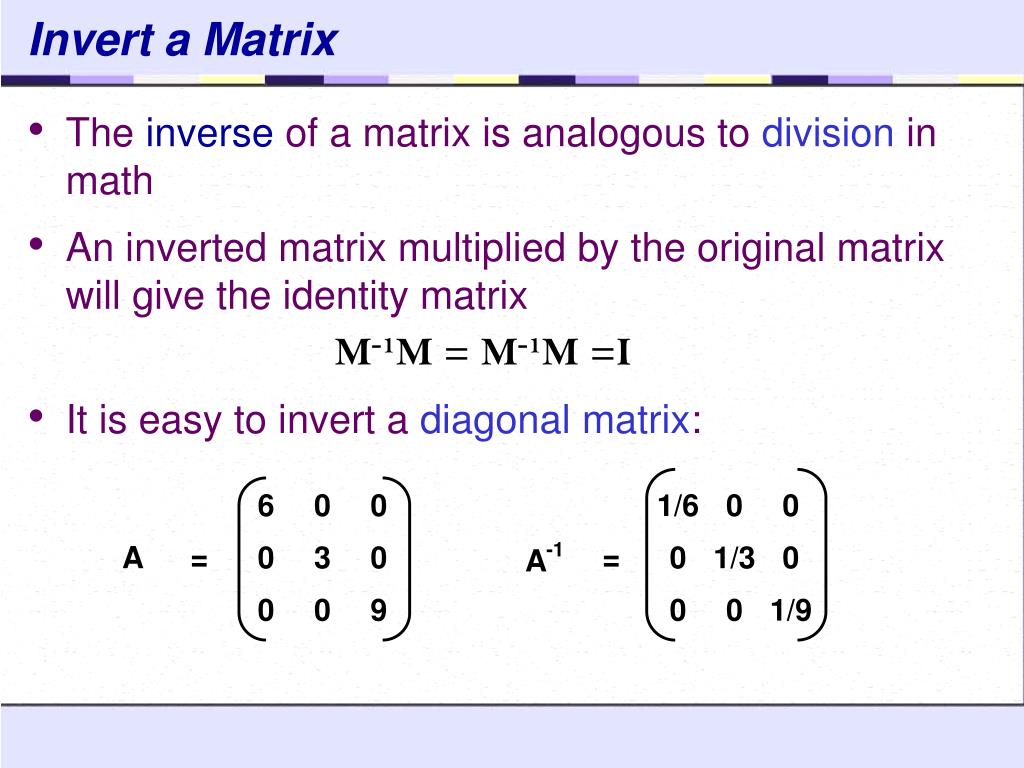 Invert a Matrix

• The inverse of a matrix is analogous to division in math

• An inverted matrix multiplied by the original matrix will give the identity matrix

$M^{-1}M = M^{-1}M = I$

• It is easy to invert a diagonal matrix:

$A = \begin{pmatrix} 6 & 0 & 0 \\ 0 & 3 & 0 \\ 0 & 0 & 9 \end{pmatrix}$   $A^{-1} = \begin{pmatrix} 1/6 & 0 & 0 \\ 0 & 1/3 & 0 \\ 0 & 0 & 1/9 \end{pmatrix}$